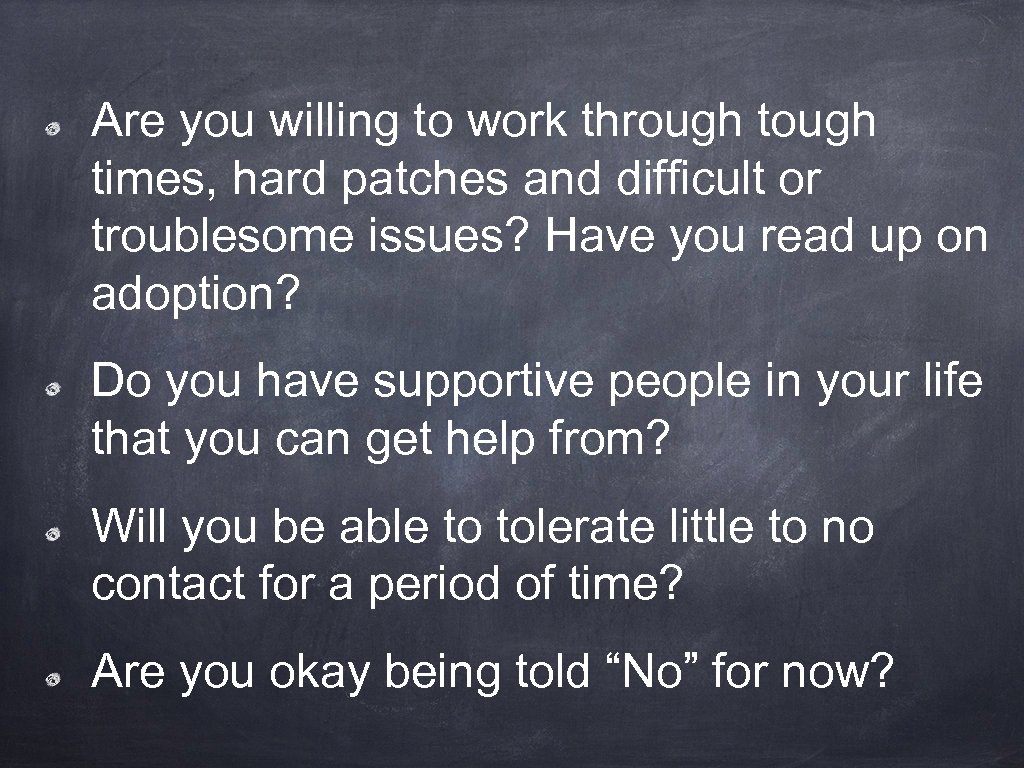 Are you willing to work through tough times, hard patches and difficult or troublesome issues? Have you read up on adoption?

Do you have supportive people in your life that you can get help from?

Will you be able to tolerate little to no contact for a period of time?

Are you okay being told “No” for now?